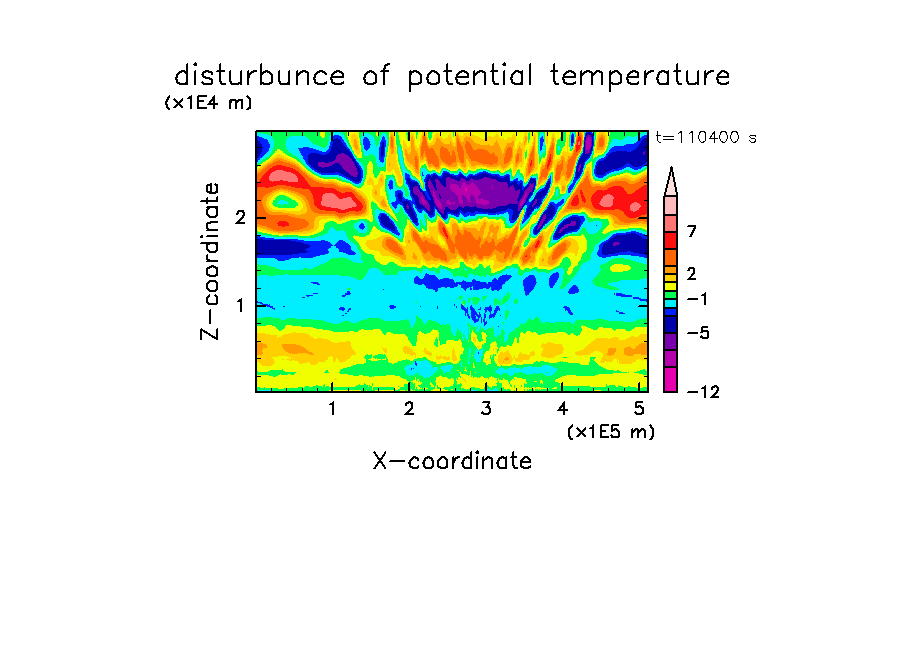 disturbunce of potential temperature

(x1E4 m)

t=110400 s

Z-coordinate

2

1

7

2

−1

−5

−12

1 2 3 4 5

(x1E5 m)

X-coordinate